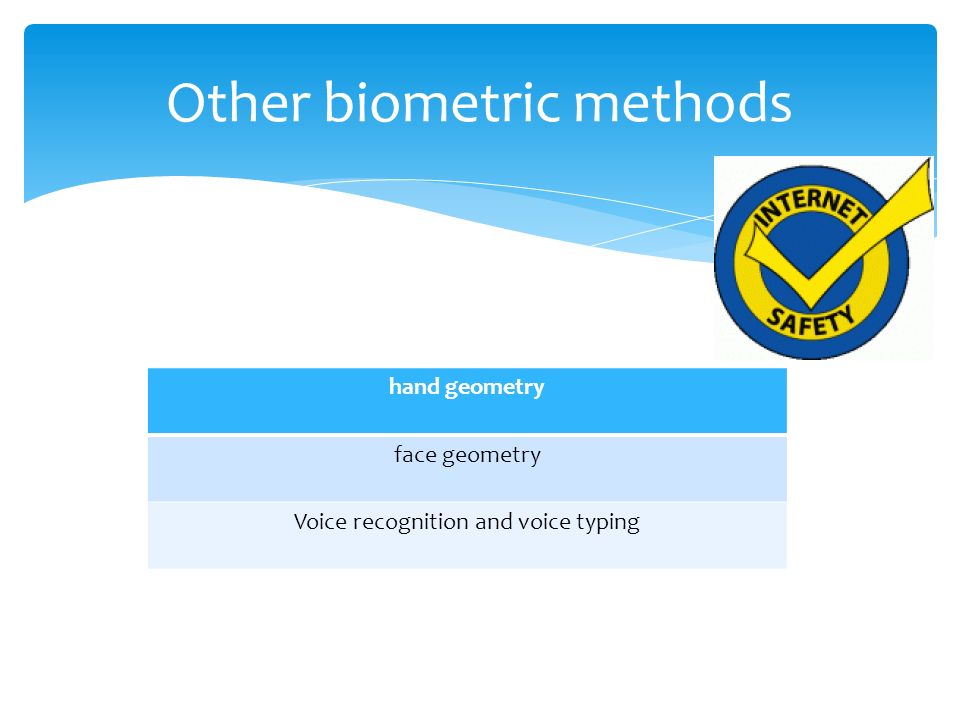 Other biometric methods

INTERNET SAFETY

| hand geometry |
|---|
| face geometry |
| Voice recognition and voice typing |